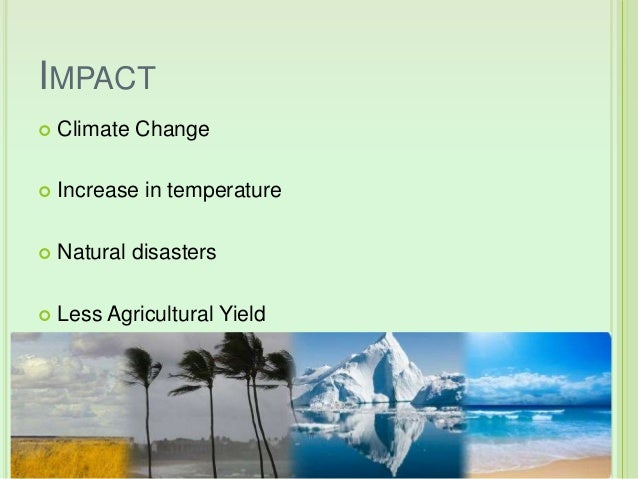 IMPACT

Climate Change

Increase in temperature

Natural disasters

Less Agricultural Yield